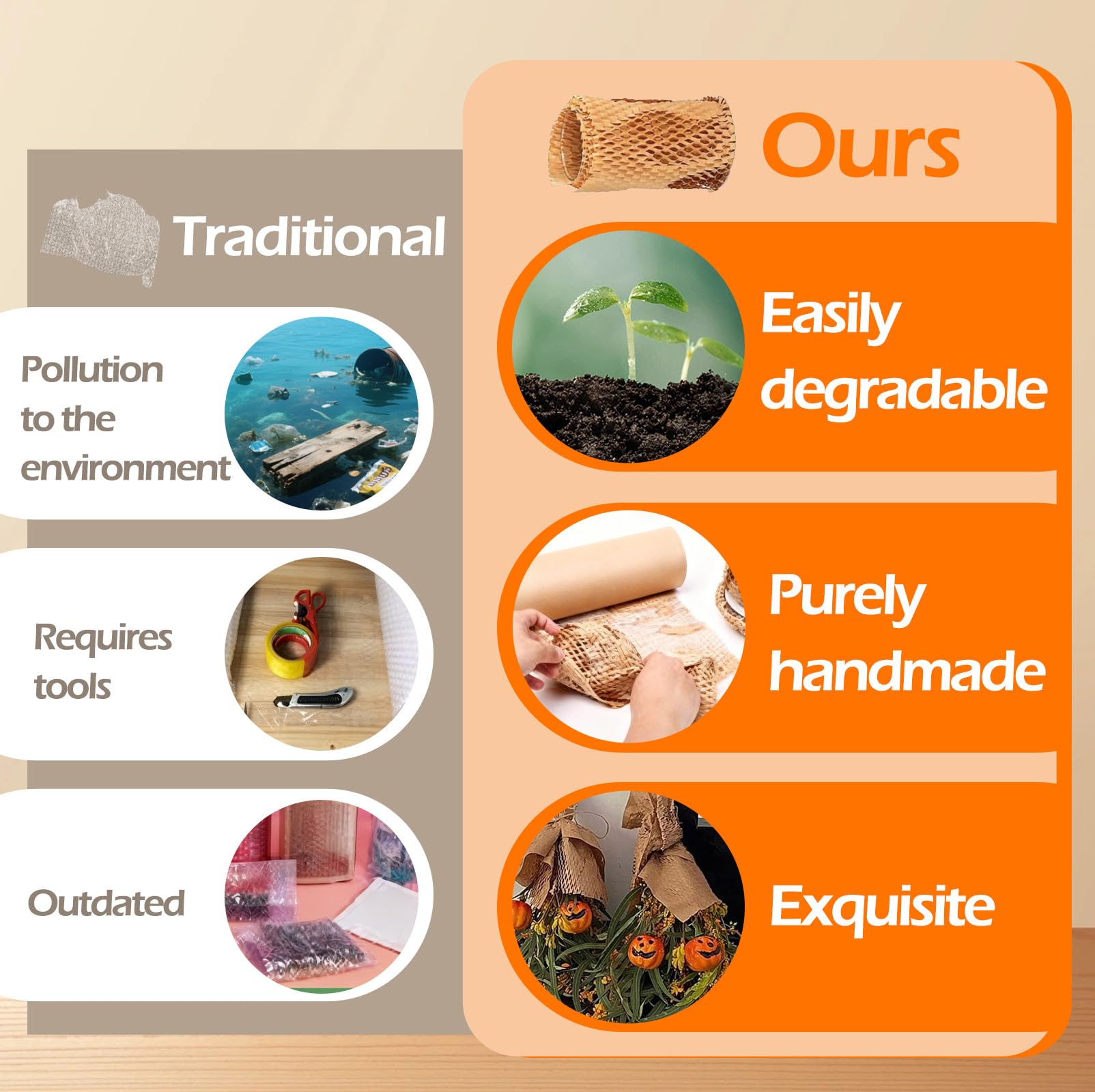 Traditional

Pollution to the environment

Requires tools

Outdated

Ours

Easily degradable

Purely handmade

Exquisite